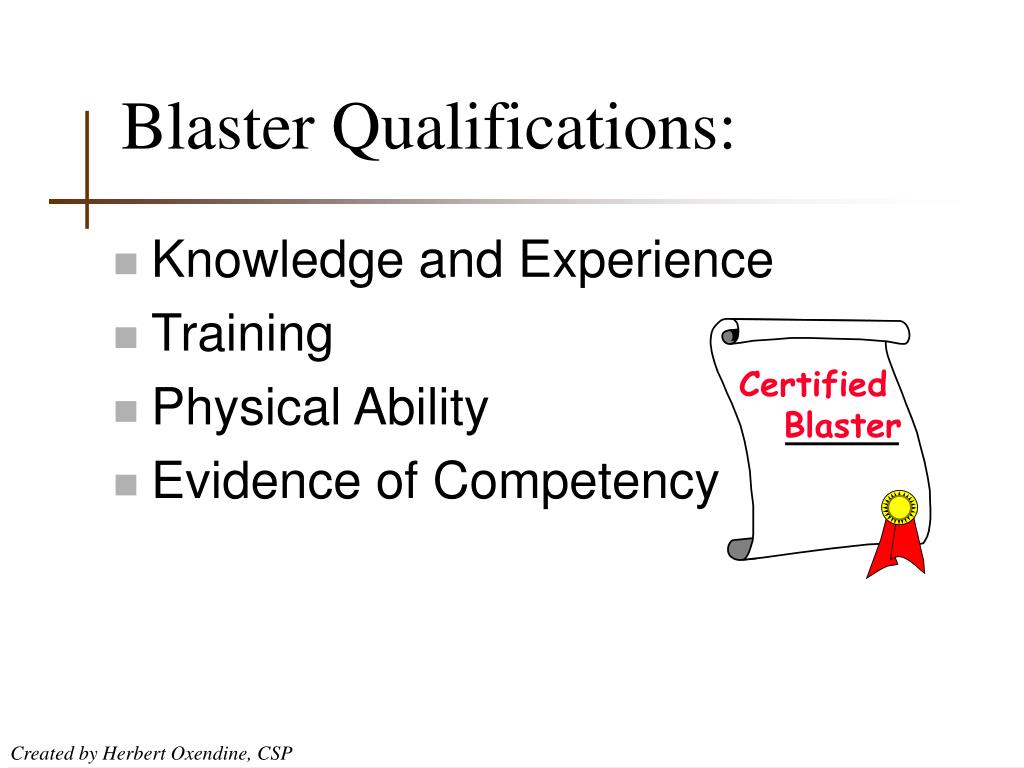 Blaster Qualifications:

- Knowledge and Experience
- Training
- Physical Ability
- Evidence of Competency

Certified
Blaster

Created by Herbert Oxendine, CSP